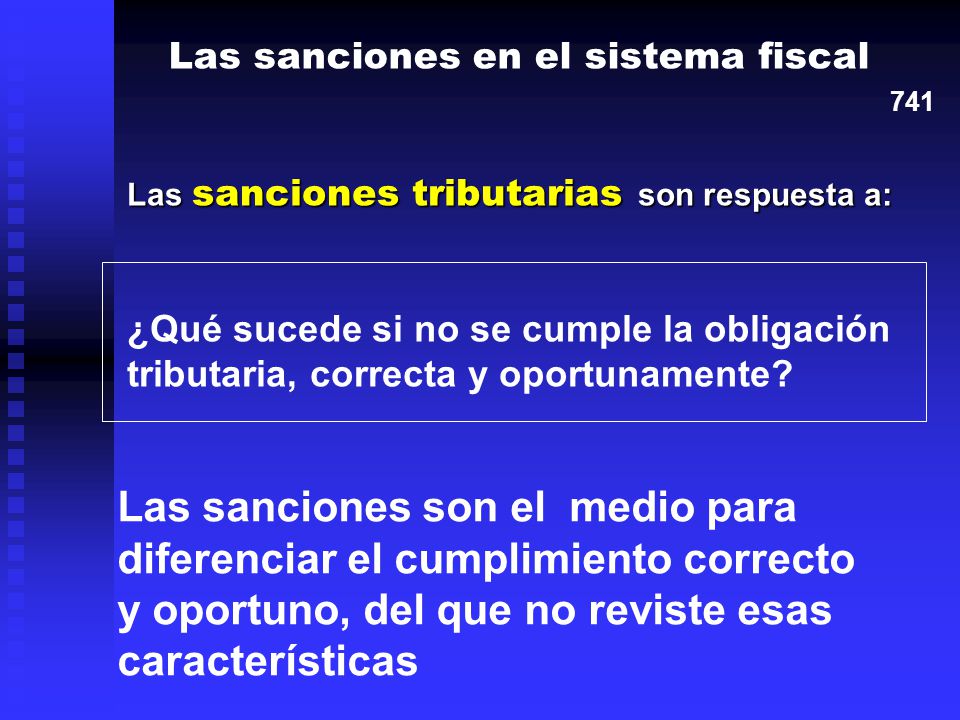 Las sanciones en el sistema fiscal

741

Las sanciones tributarias son respuesta a:

¿Qué sucede si no se cumple la obligación tributaria, correcta y oportunamente?

Las sanciones son el medio para diferenciar el cumplimiento correcto y oportuno, del que no reviste esas características